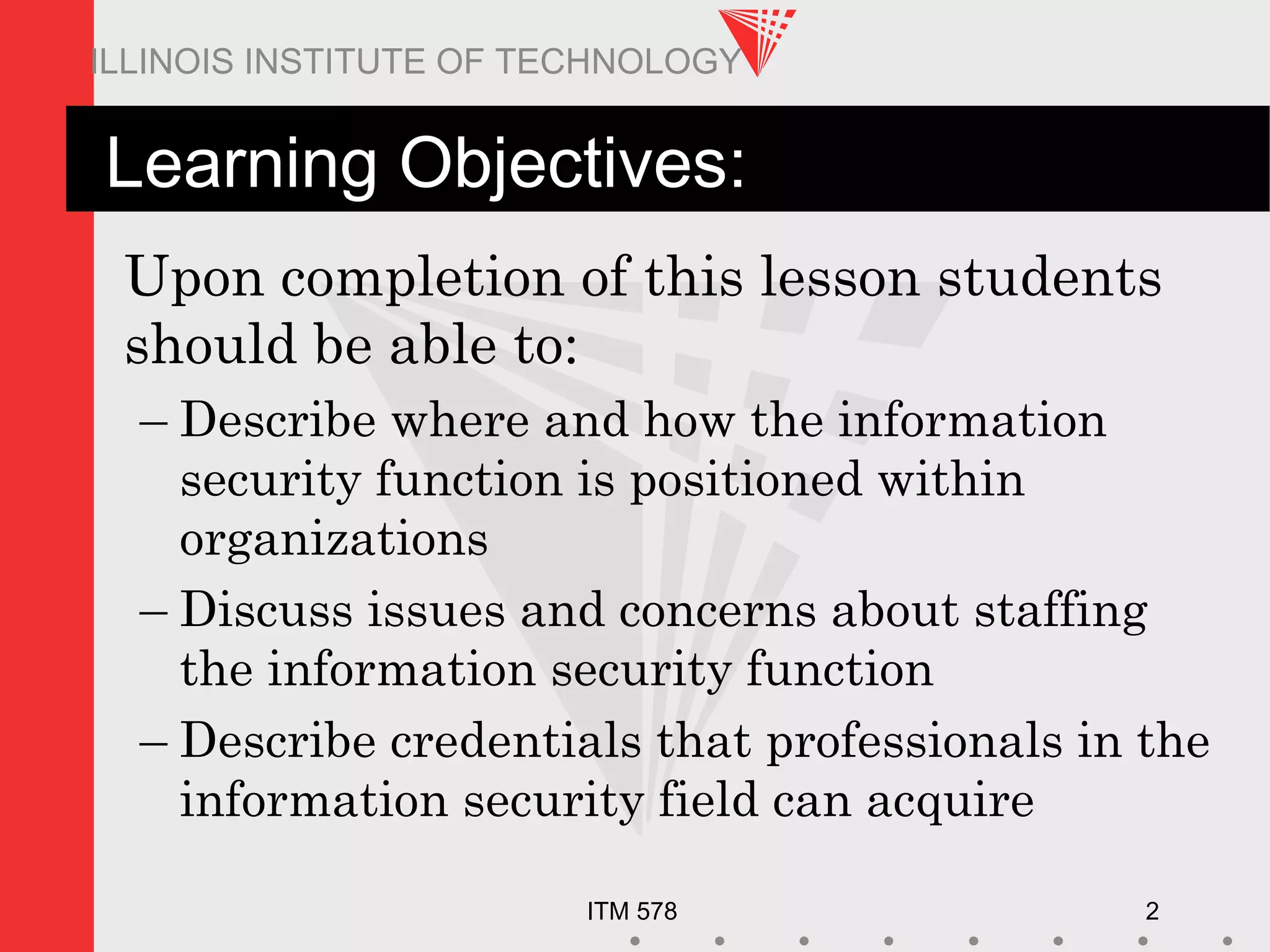 ILLINOIS INSTITUTE OF TECHNOLOGY

Learning Objectives:

Upon completion of this lesson students should be able to:

– Describe where and how the information security function is positioned within organizations

– Discuss issues and concerns about staffing the information security function

– Describe credentials that professionals in the information security field can acquire

ITM 578

2